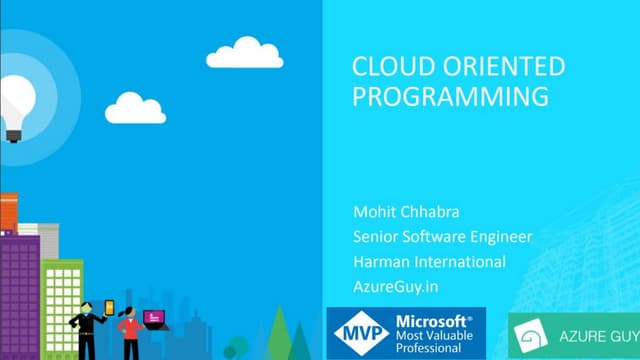 CLOUD ORIENTED PROGRAMMING

Mohit Chhabra
Senior Software Engineer
Harman International
AzureGuy.in

MVP Microsoft® Most Valuable Professional

AZURE GUY